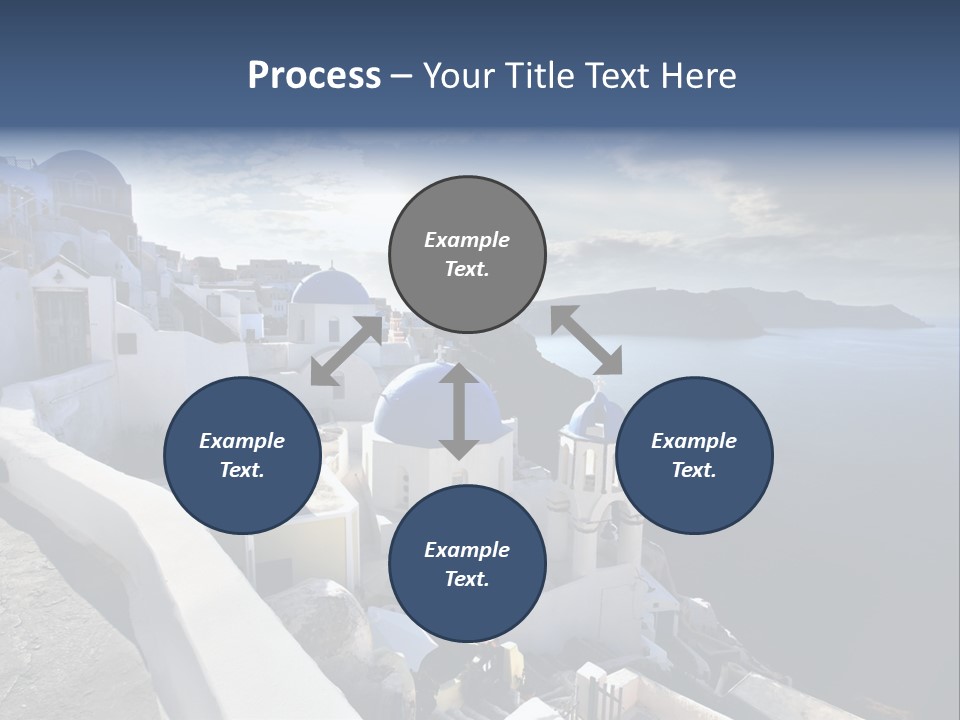 Process – Your Title Text Here

Example Text.

Example Text.

Example Text.

Example Text.